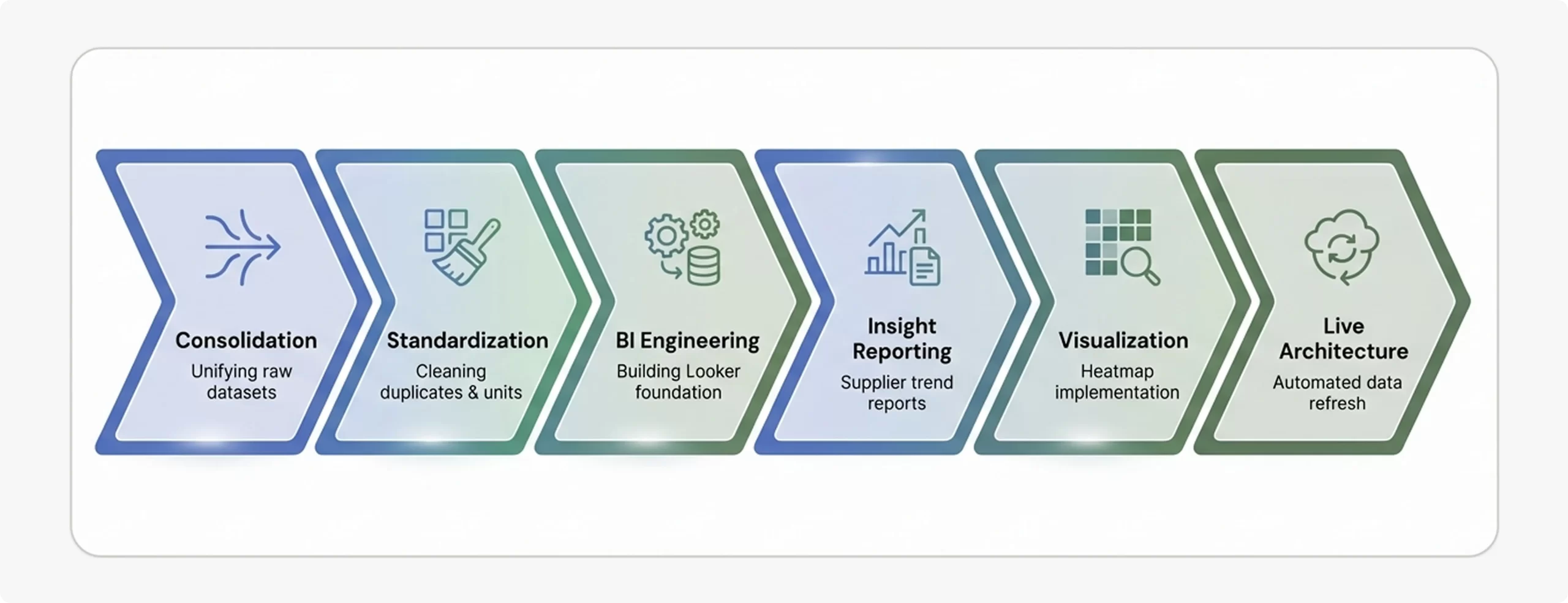 Consolidation
Unifying raw datasets

Standardization
Cleaning duplicates & units

BI Engineering
Building Looker foundation

Insight Reporting
Supplier trend reports

Visualization
Heatmap implementation

Live Architecture
Automated data refresh